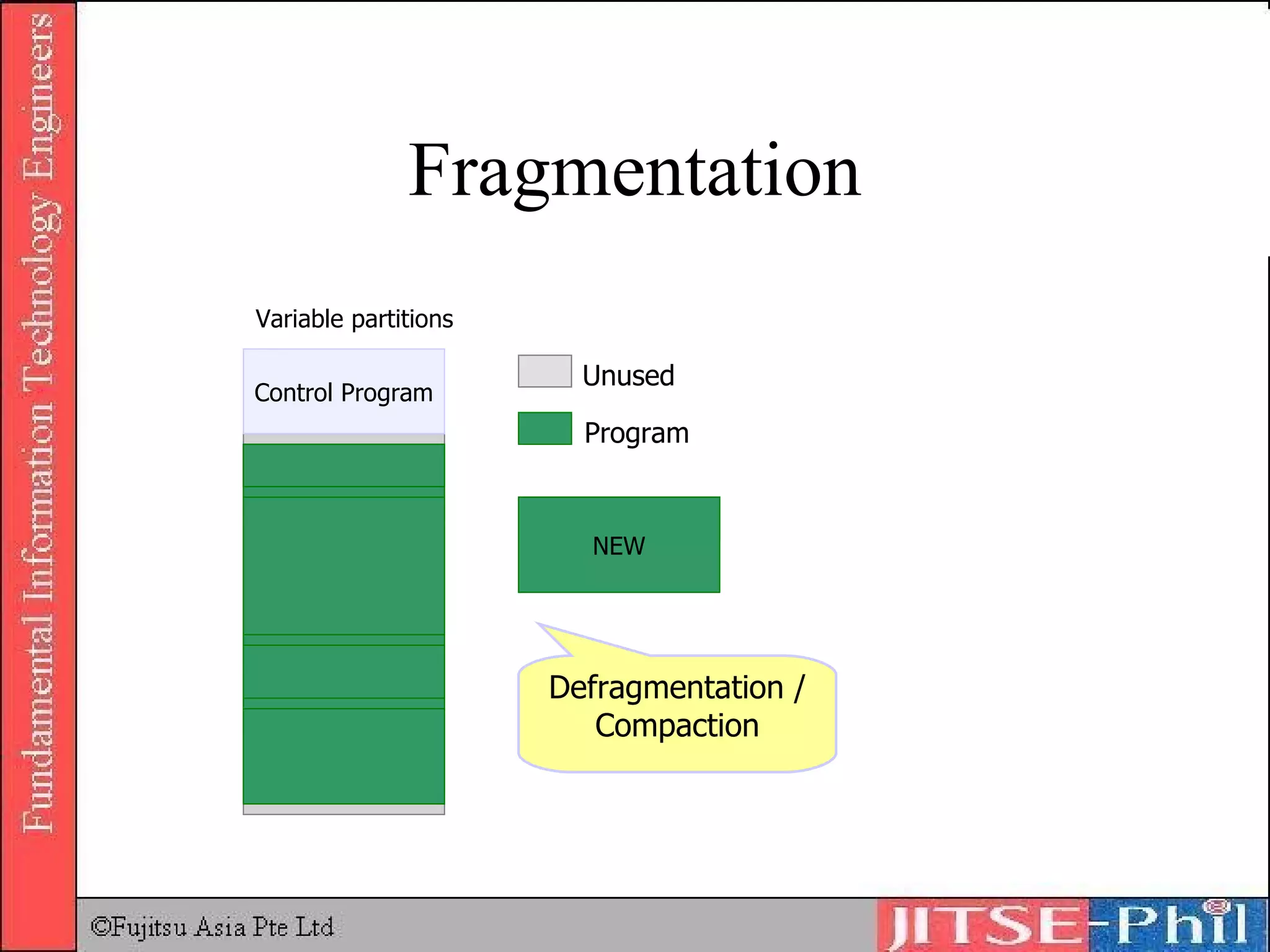 Fundamental Information Technology Engineers

Fragmentation

Variable partitions

Control Program

Unused

Program

NEW

Defragmentation / Compaction

©Fujitsu Asia Pte Ltd

JITSE-Phil